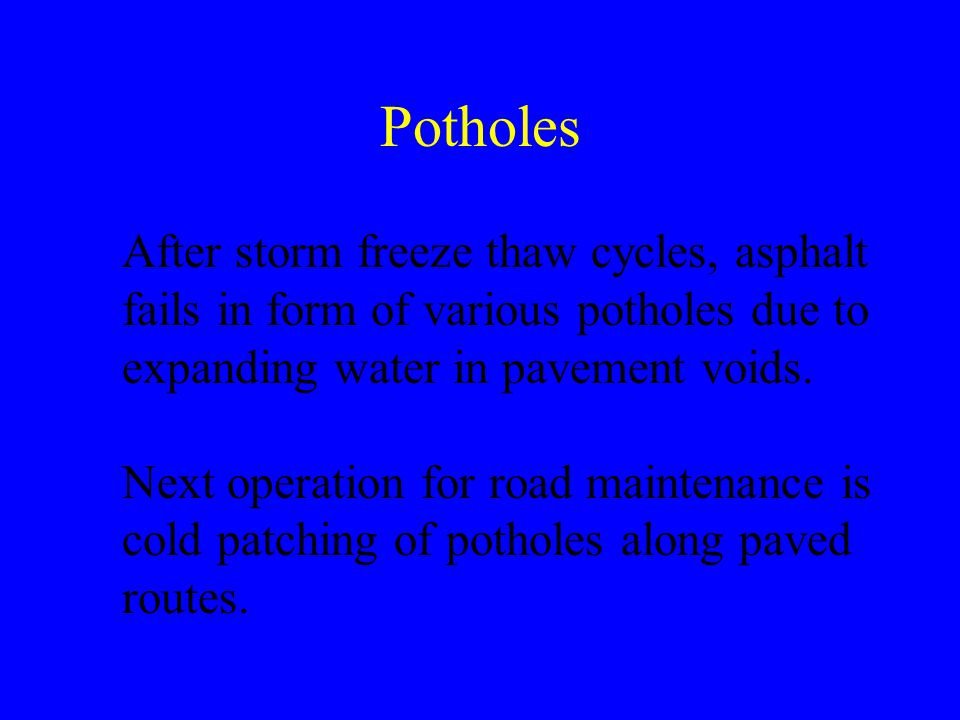 Potholes

After storm freeze thaw cycles, asphalt fails in form of various potholes due to expanding water in pavement voids.

Next operation for road maintenance is cold patching of potholes along paved routes.